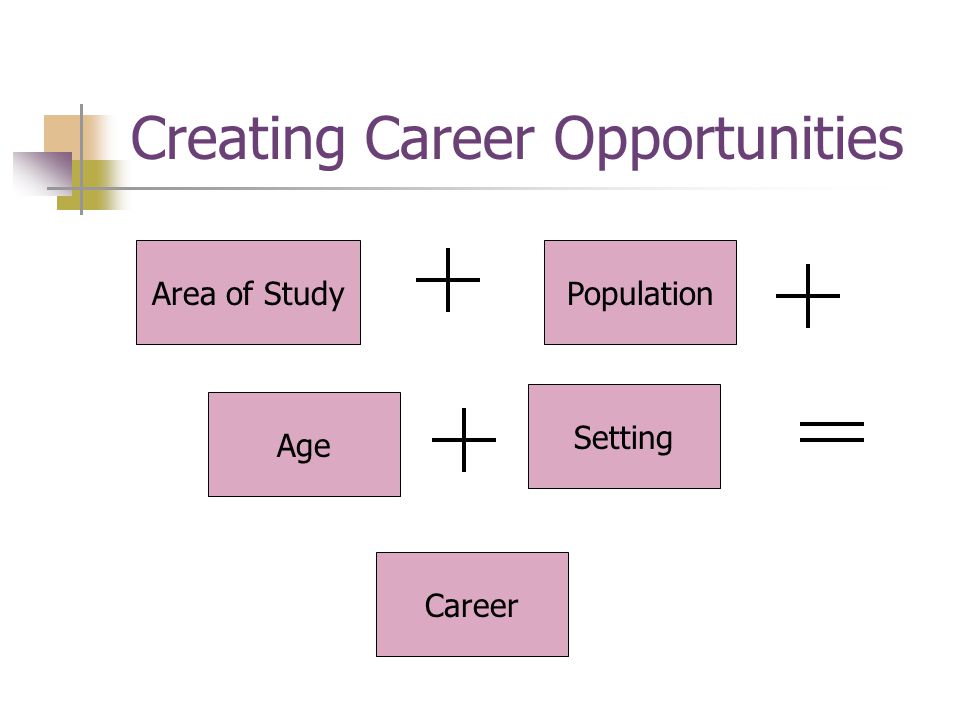 Creating Career Opportunities

Area of Study + Population +

Age + Setting =

Career